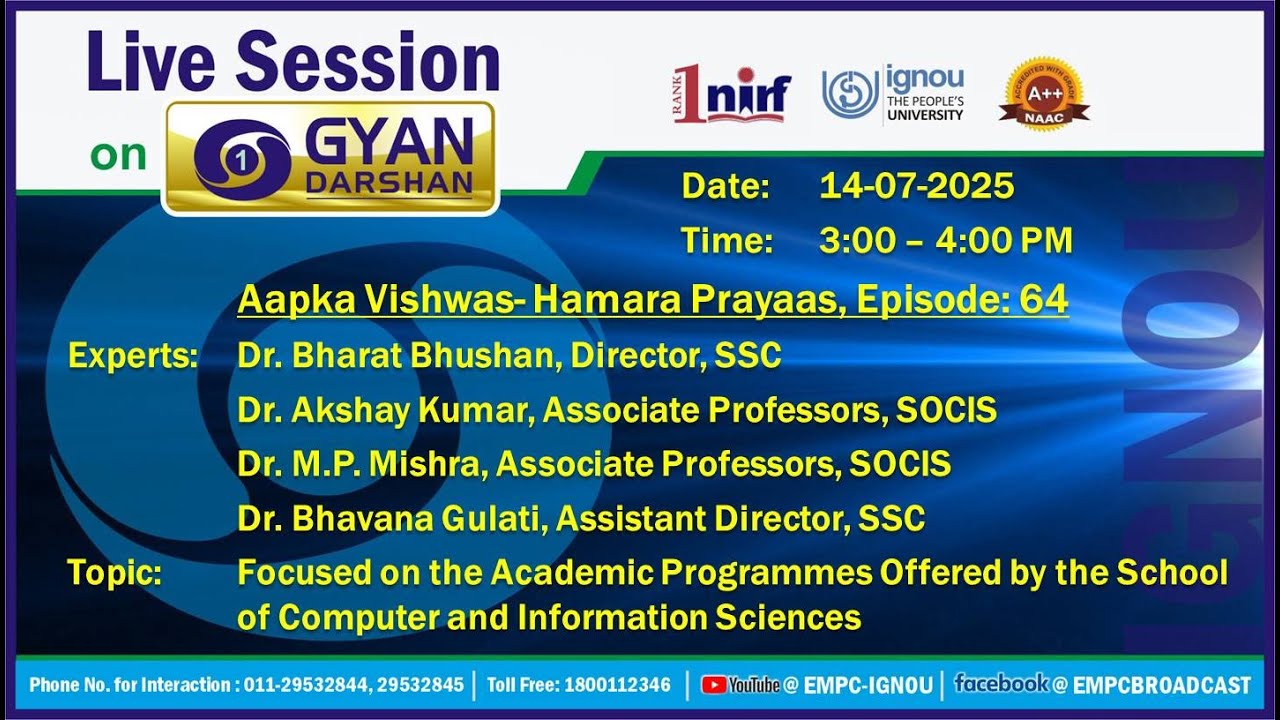 Live Session on

1 GYAN DARSHAN

RANK 1 nirf

ignou THE PEOPLE'S UNIVERSITY

ACCREDITED WITH GRADE A++ NAAC

Date: 14-07-2025

Time: 3:00 – 4:00 PM

Aapka Vishwas- Hamara Prayaas, Episode: 64

Experts: Dr. Bharat Bhushan, Director, SSC

Dr. Akshay Kumar, Associate Professors, SOCIS

Dr. M.P. Mishra, Associate Professors, SOCIS

Dr. Bhavana Gulati, Assistant Director, SSC

Topic: Focused on the Academic Programmes Offered by the School of Computer and Information Sciences

IGNOU

Phone No. for Interaction : 011-29532844, 29532845 | Toll Free: 1800112346 | YouTube @ EMPC-IGNOU | facebook @ EMPCBROADCAST